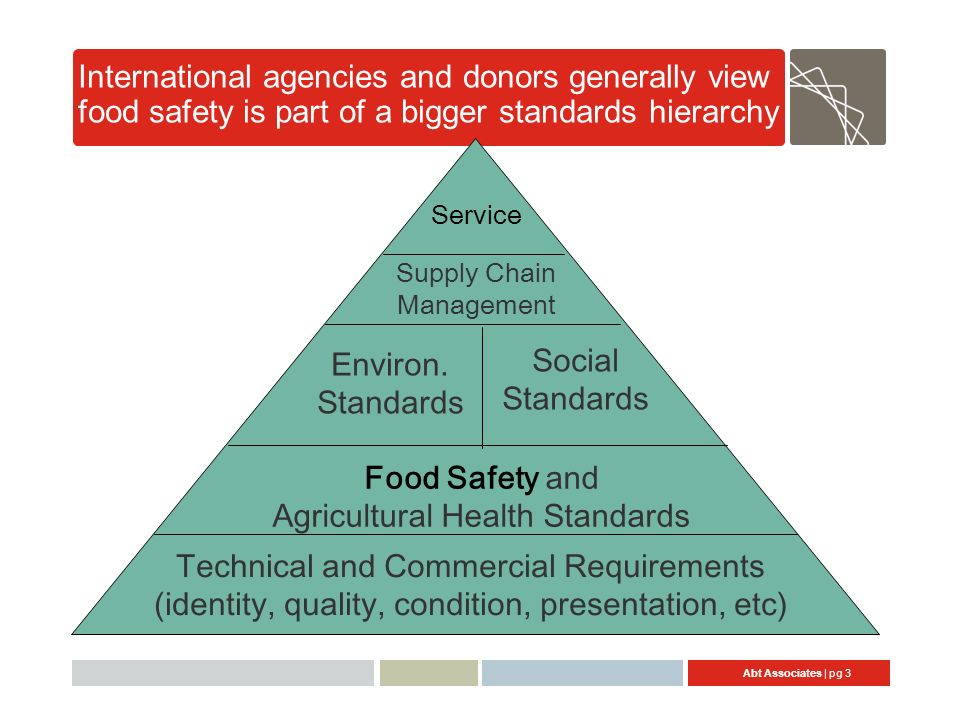 International agencies and donors generally view food safety is part of a bigger standards hierarchy

Service

Supply Chain Management

Environ. Standards

Social Standards

Food Safety and Agricultural Health Standards

Technical and Commercial Requirements (identity, quality, condition, presentation, etc)

Abt Associates | pg 3